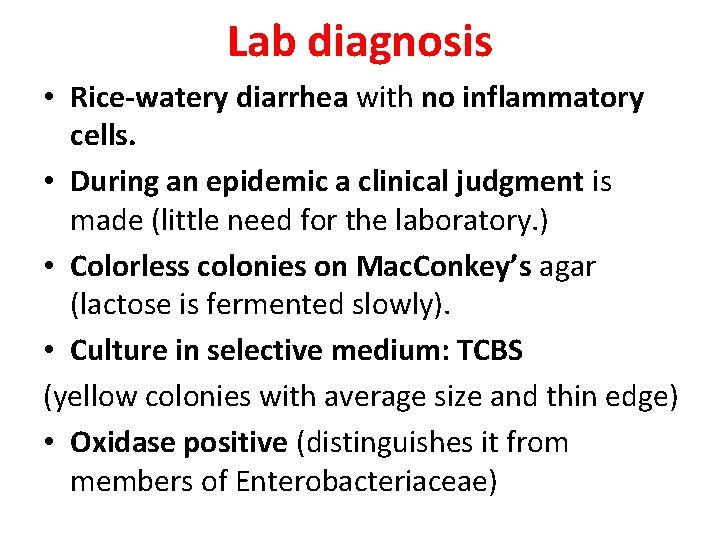 Lab diagnosis

• Rice-watery diarrhea with no inflammatory cells.

• During an epidemic a clinical judgment is made (little need for the laboratory.)

• Colorless colonies on MacConkey's agar (lactose is fermented slowly).

• Culture in selective medium: TCBS

(yellow colonies with average size and thin edge)

• Oxidase positive (distinguishes it from members of Enterobacteriaceae)